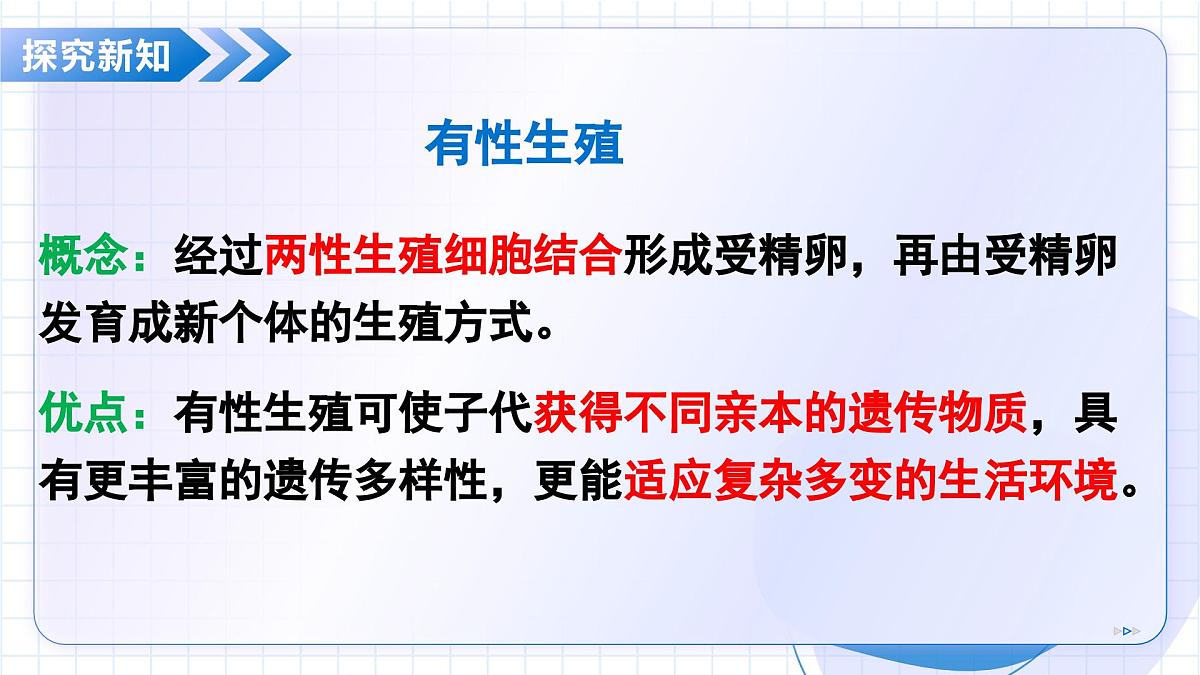 探究新知

有性生殖

概念：经过两性生殖细胞结合形成受精卵，再由受精卵发育成新个体的生殖方式。

优点：有性生殖可使子代获得不同亲本的遗传物质，具有更丰富的遗传多样性，更能适应复杂多变的生活环境。